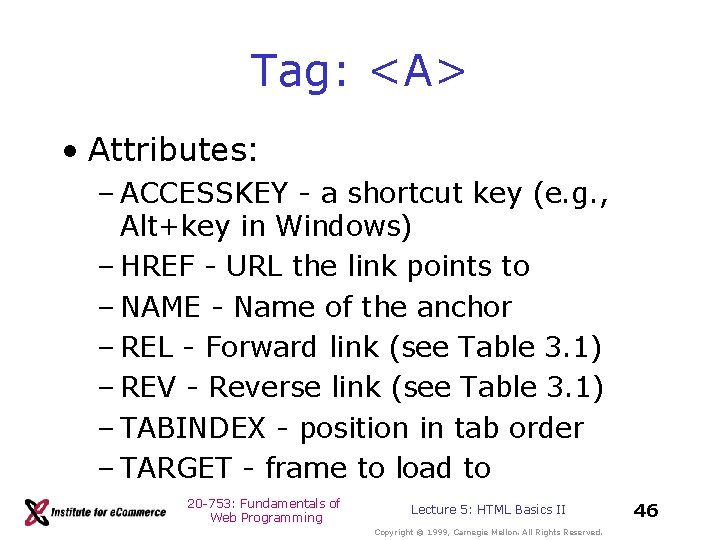 Tag: <A>

• Attributes:
– ACCESSKEY - a shortcut key (e.g., Alt+key in Windows)
– HREF - URL the link points to
– NAME - Name of the anchor
– REL - Forward link (see Table 3.1)
– REV - Reverse link (see Table 3.1)
– TABINDEX - position in tab order
– TARGET - frame to load to

Institute for eCommerce

20-753: Fundamentals of Web Programming

Lecture 5: HTML Basics II

46

Copyright © 1999, Carnegie Mellon. All Rights Reserved.